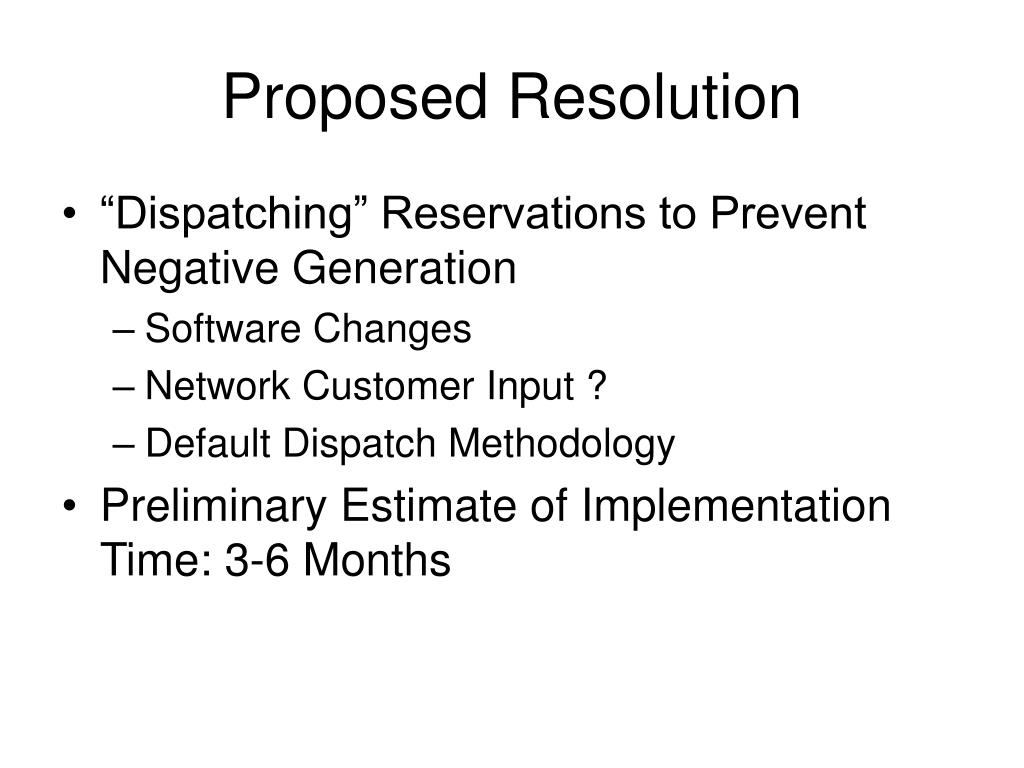 Proposed Resolution

• “Dispatching” Reservations to Prevent Negative Generation
– Software Changes
– Network Customer Input ?
– Default Dispatch Methodology
• Preliminary Estimate of Implementation Time: 3-6 Months